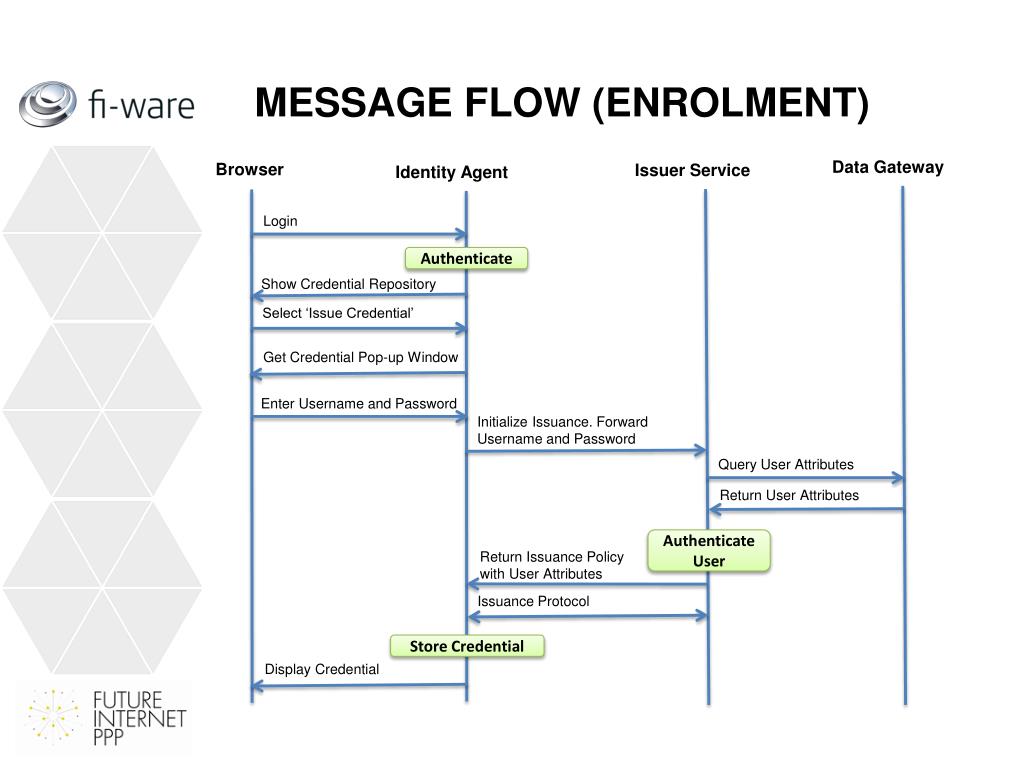 fi-ware

MESSAGE FLOW (ENROLMENT)

Browser

Identity Agent

Issuer Service

Data Gateway

Login

Authenticate

Show Credential Repository

Select 'Issue Credential'

Get Credential Pop-up Window

Enter Username and Password

Initialize Issuance. Forward Username and Password

Query User Attributes

Return User Attributes

Authenticate User

Return Issuance Policy with User Attributes

Issuance Protocol

Store Credential

Display Credential

FUTURE INTERNET PPP